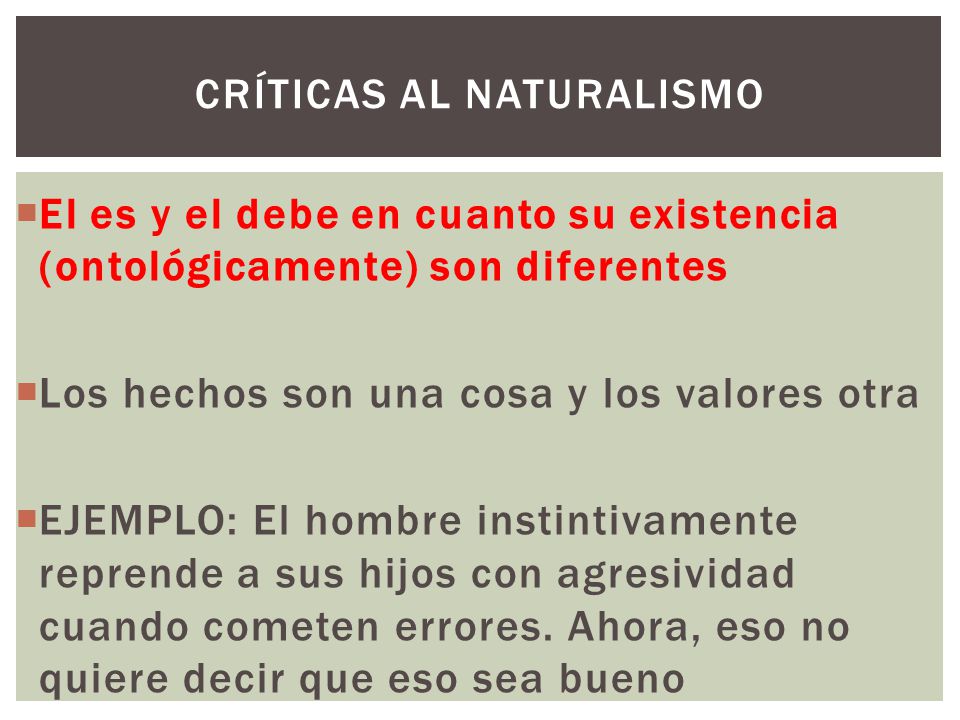 CRÍTICAS AL NATURALISMO

El es y el debe en cuanto su existencia (ontológicamente) son diferentes

Los hechos son una cosa y los valores otra

EJEMPLO: El hombre instintivamente reprende a sus hijos con agresividad cuando cometen errores. Ahora, eso no quiere decir que eso sea bueno